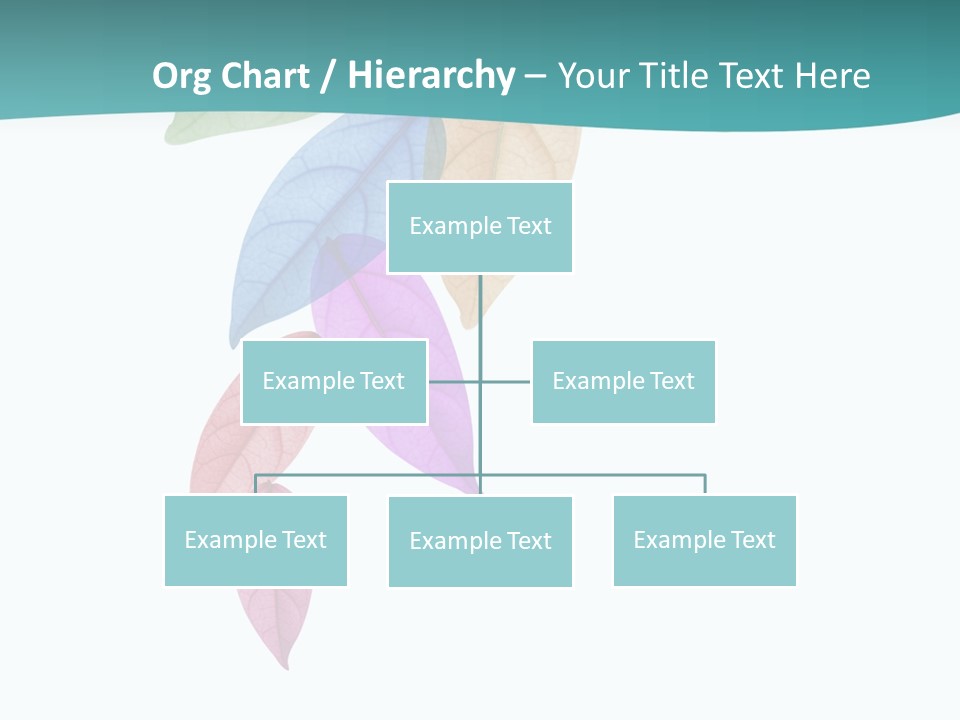 Org Chart / Hierarchy – Your Title Text Here

Example Text

Example Text

Example Text

Example Text

Example Text

Example Text